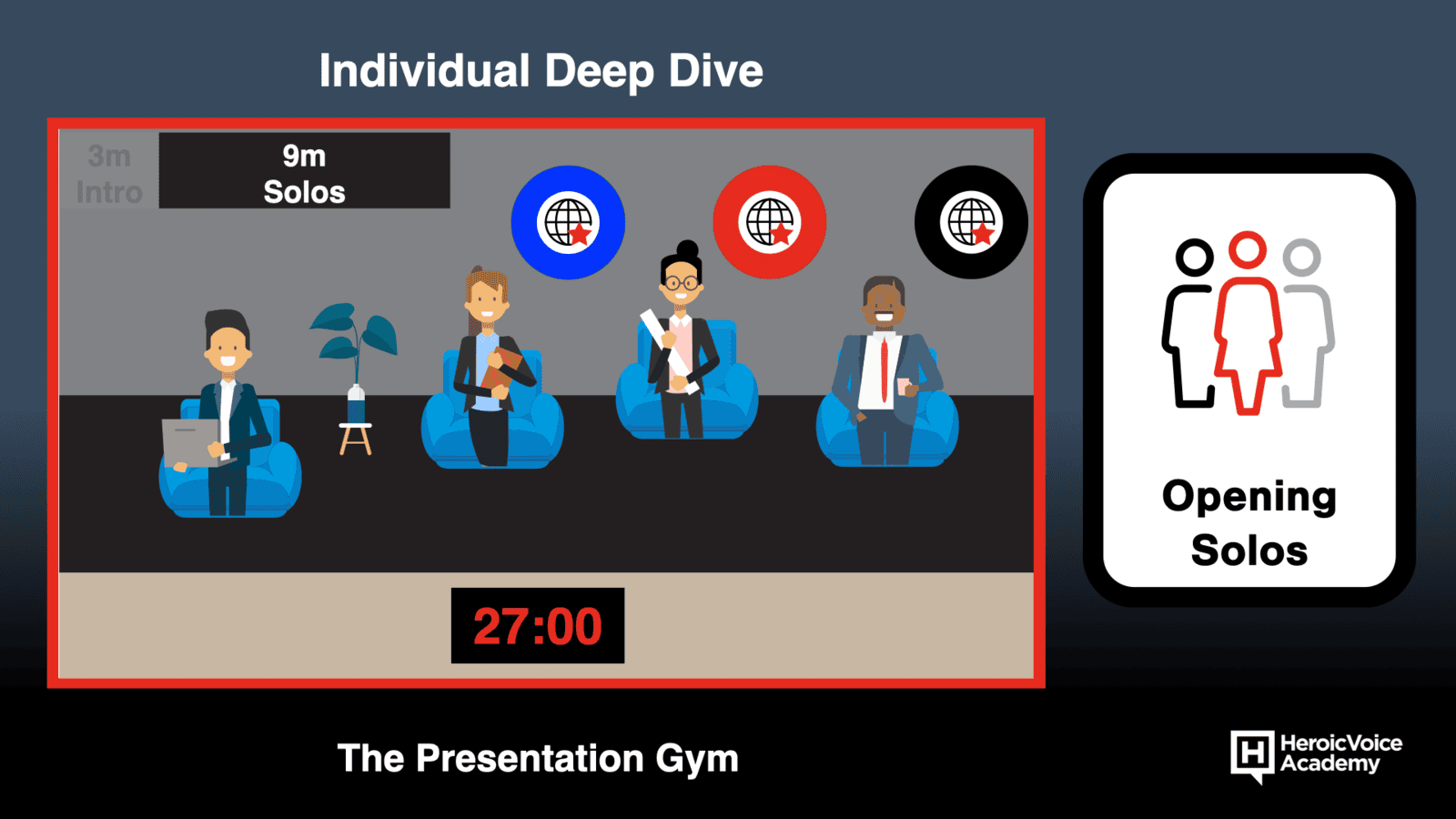 Individual Deep Dive

3m Intro

9m Solos

27:00

Opening Solos

The Presentation Gym

H HeroicVoice Academy